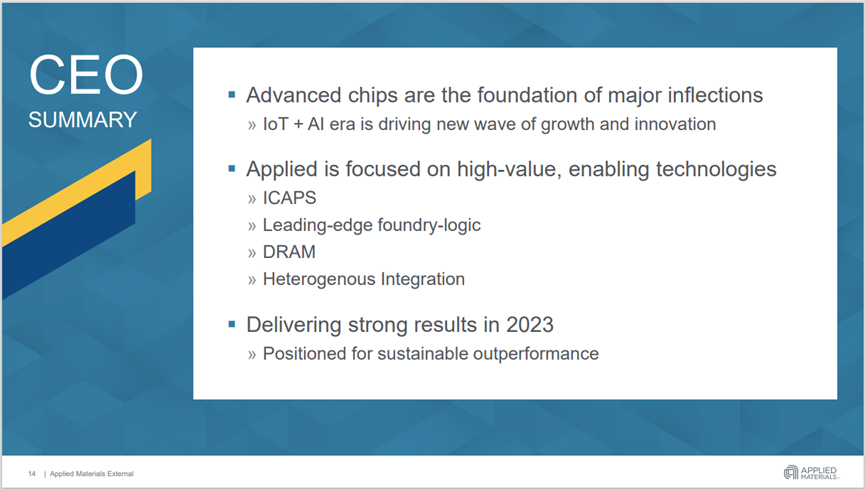 CEO
SUMMARY

▪ Advanced chips are the foundation of major inflections
» IoT + AI era is driving new wave of growth and innovation

▪ Applied is focused on high-value, enabling technologies
» ICAPS
» Leading-edge foundry-logic
» DRAM
» Heterogenous Integration

▪ Delivering strong results in 2023
» Positioned for sustainable outperformance

14 | Applied Materials External

APPLIED MATERIALS